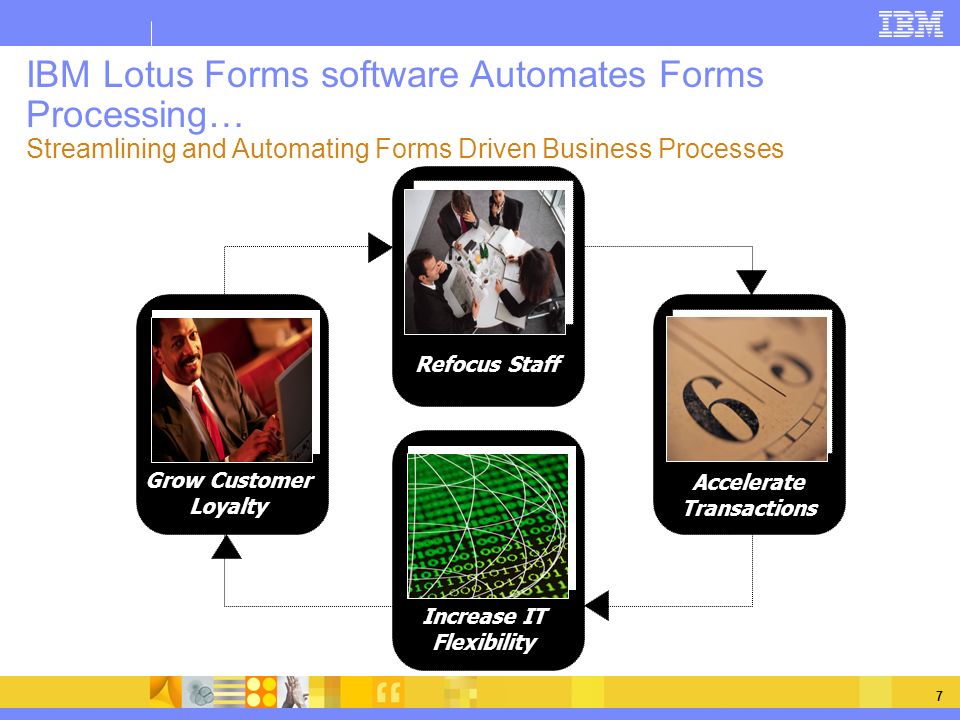 IBM

IBM Lotus Forms software Automates Forms Processing…
Streamlining and Automating Forms Driven Business Processes

Refocus Staff

Grow Customer Loyalty

Accelerate Transactions

Increase IT Flexibility

7